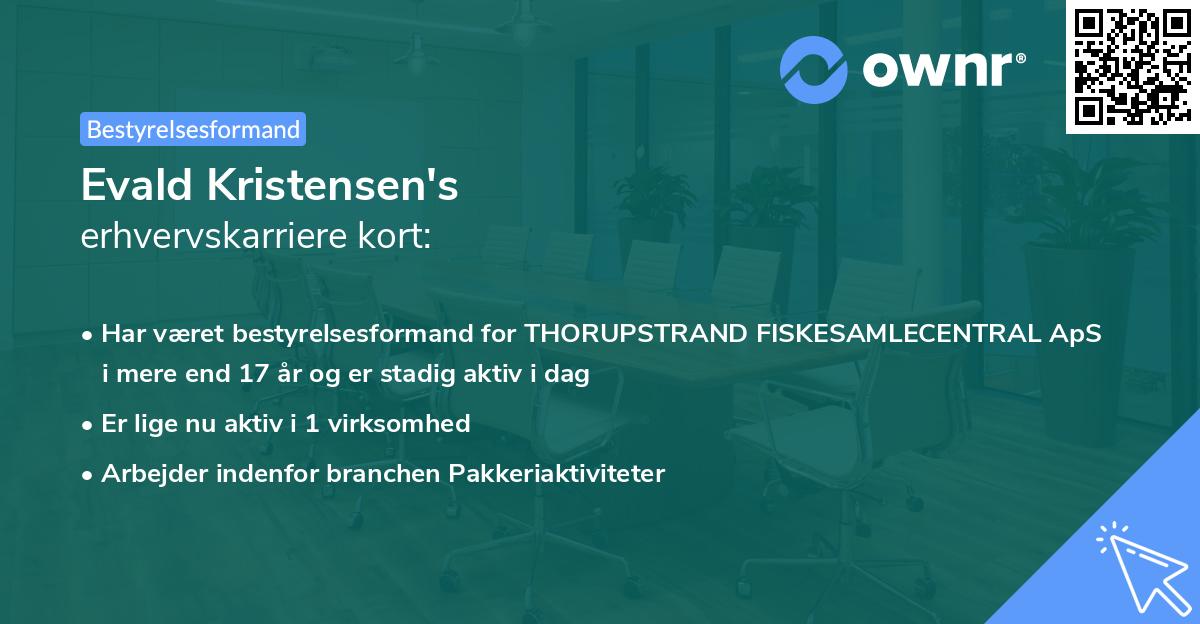 ownr®

Bestyrelsesformand

Evald Kristensen's
erhvervskarriere kort:

• Har været bestyrelsesformand for THORUPSTRAND FISKESAMLECENTRAL ApS i mere end 17 år og er stadig aktiv i dag

• Er lige nu aktiv i 1 virksomhed

• Arbejder indenfor branchen Pakkeriaktiviteter